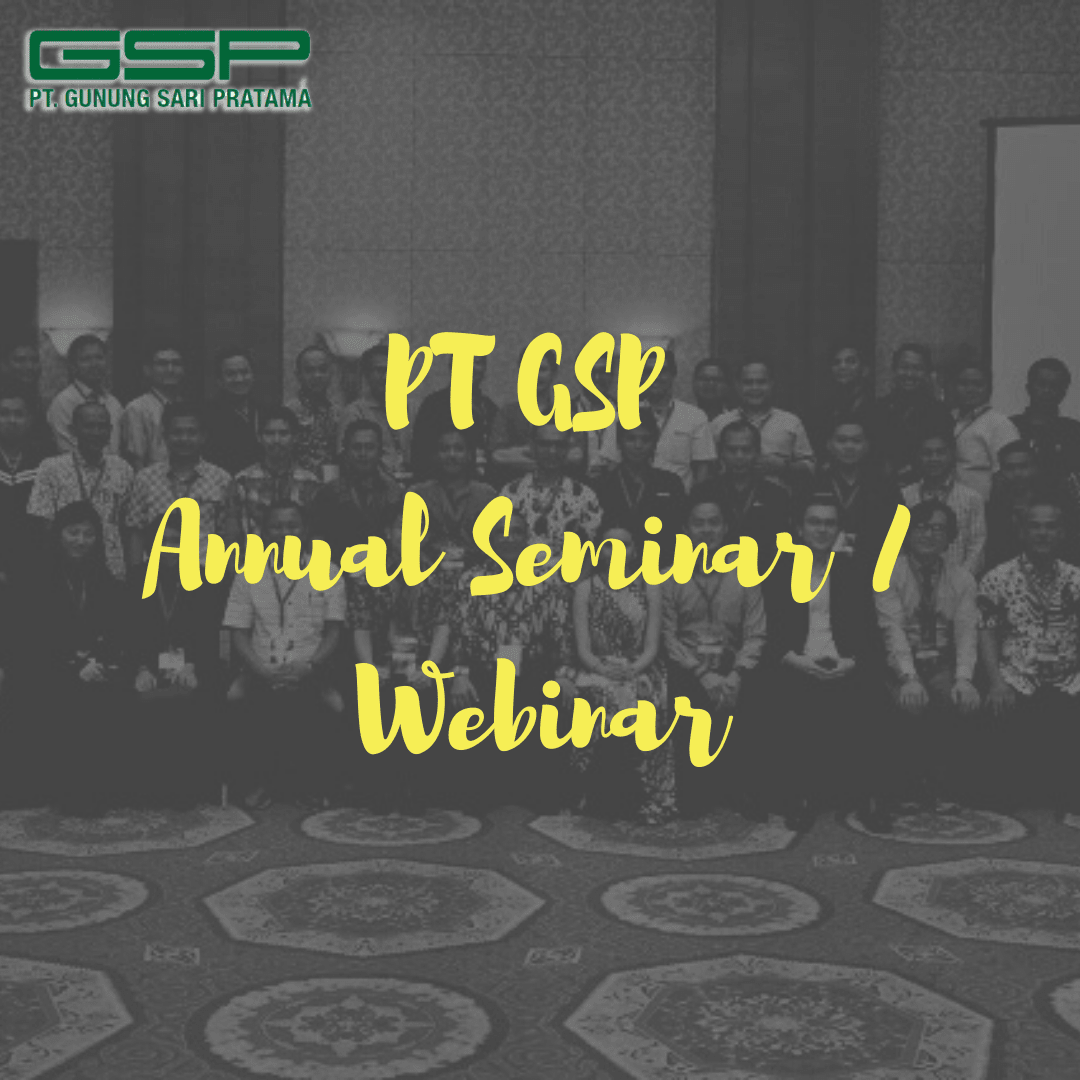 GSP
PT. GUNUNG SARI PRATAMA

PT GSP
Annual Seminar /
Webinar